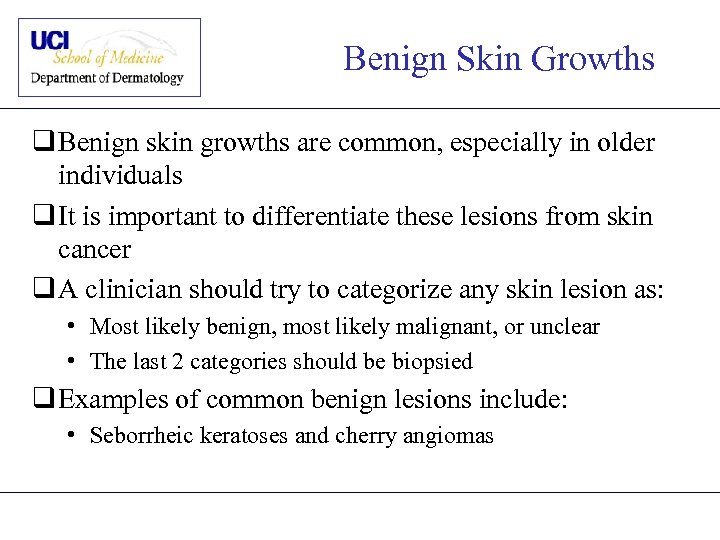 UCI
School of Medicine
Department of Dermatology

Benign Skin Growths

❑ Benign skin growths are common, especially in older individuals

❑ It is important to differentiate these lesions from skin cancer

❑ A clinician should try to categorize any skin lesion as:
• Most likely benign, most likely malignant, or unclear
• The last 2 categories should be biopsied

❑ Examples of common benign lesions include:
• Seborrheic keratoses and cherry angiomas